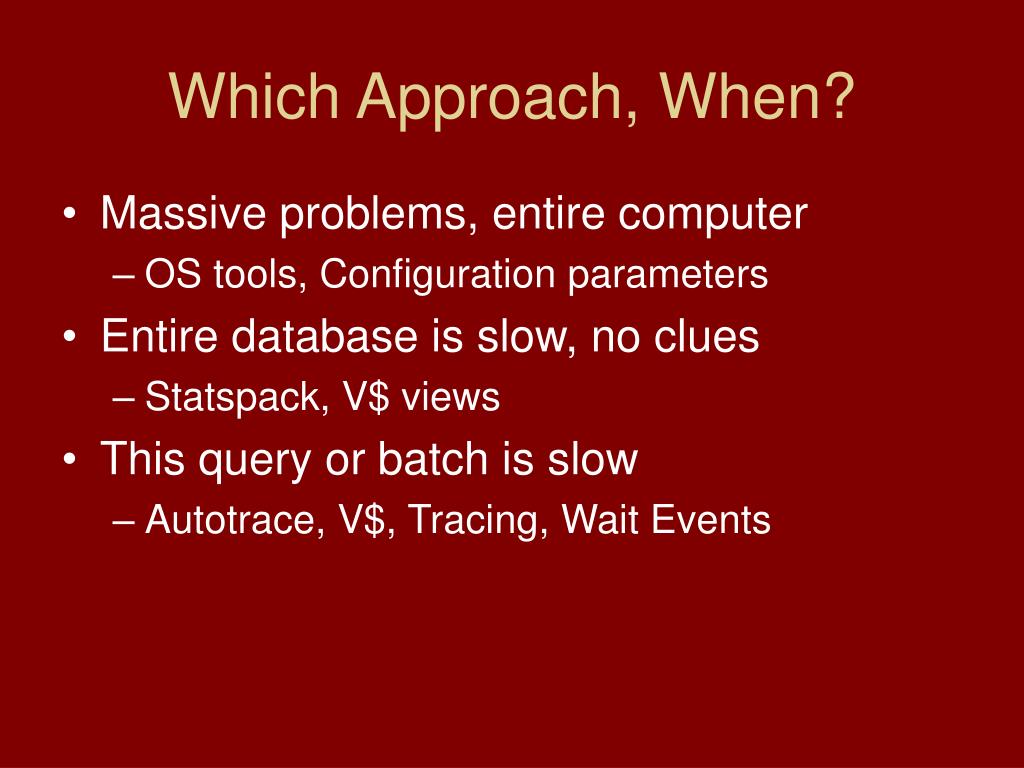 Which Approach, When?

• Massive problems, entire computer
– OS tools, Configuration parameters
• Entire database is slow, no clues
– Statspack, V\$ views
• This query or batch is slow
– Autotrace, V\$, Tracing, Wait Events